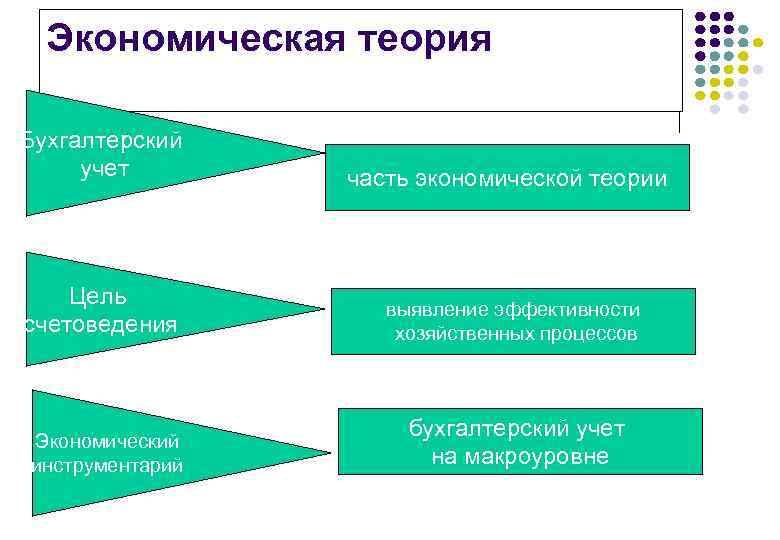 Экономическая теория

Бухгалтерский учет

часть экономической теории

Цель счетоведения

выявление эффективности хозяйственных процессов

Экономический инструментарий

бухгалтерский учет на макроуровне